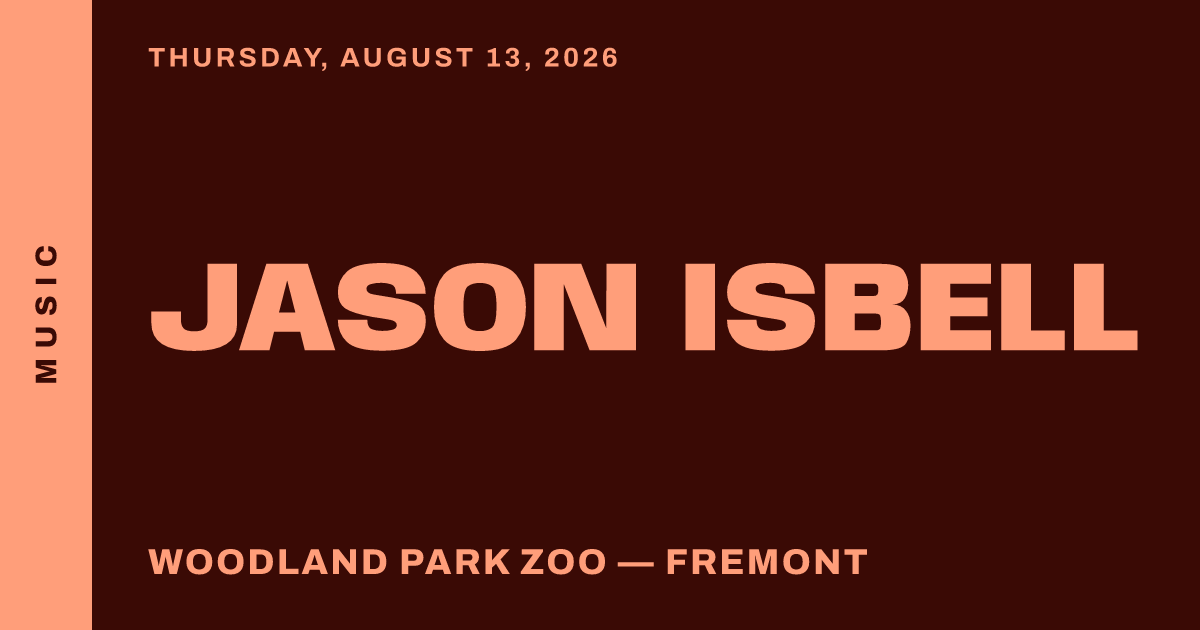 MUSIC

THURSDAY, AUGUST 13, 2026

JASON ISBELL

WOODLAND PARK ZOO — FREMONT